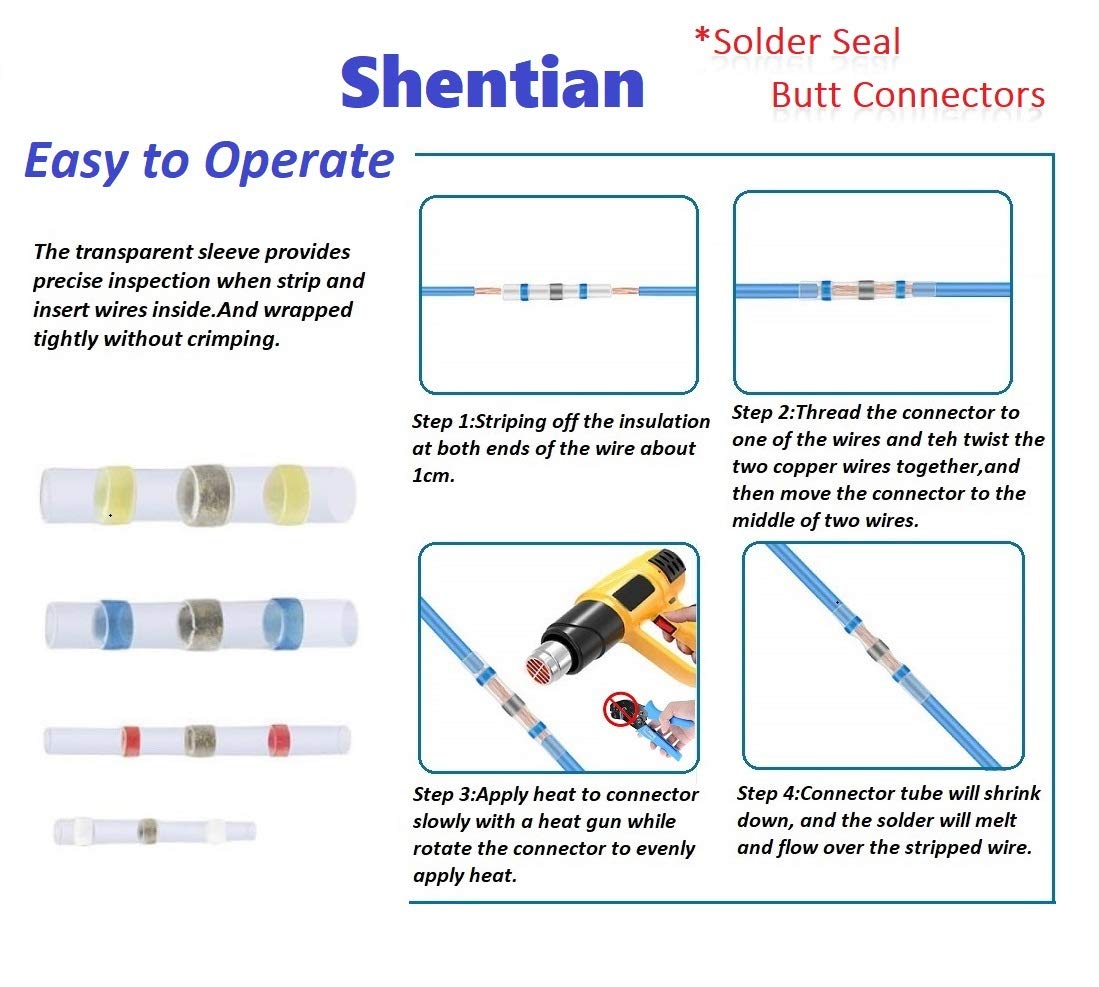 Shentian

*Solder Seal
Butt Connectors

Easy to Operate

The transparent sleeve provides precise inspection when strip and insert wires inside.And wrapped tightly without crimping.

Step 1:Striping off the insulation at both ends of the wire about 1cm.

Step 2:Thread the connector to one of the wires and teh twist the two copper wires together,and then move the connector to the middle of two wires.

Step 3:Apply heat to connector slowly with a heat gun while rotate the connector to evenly apply heat.

Step 4:Connector tube will shrink down, and the solder will melt and flow over the stripped wire.